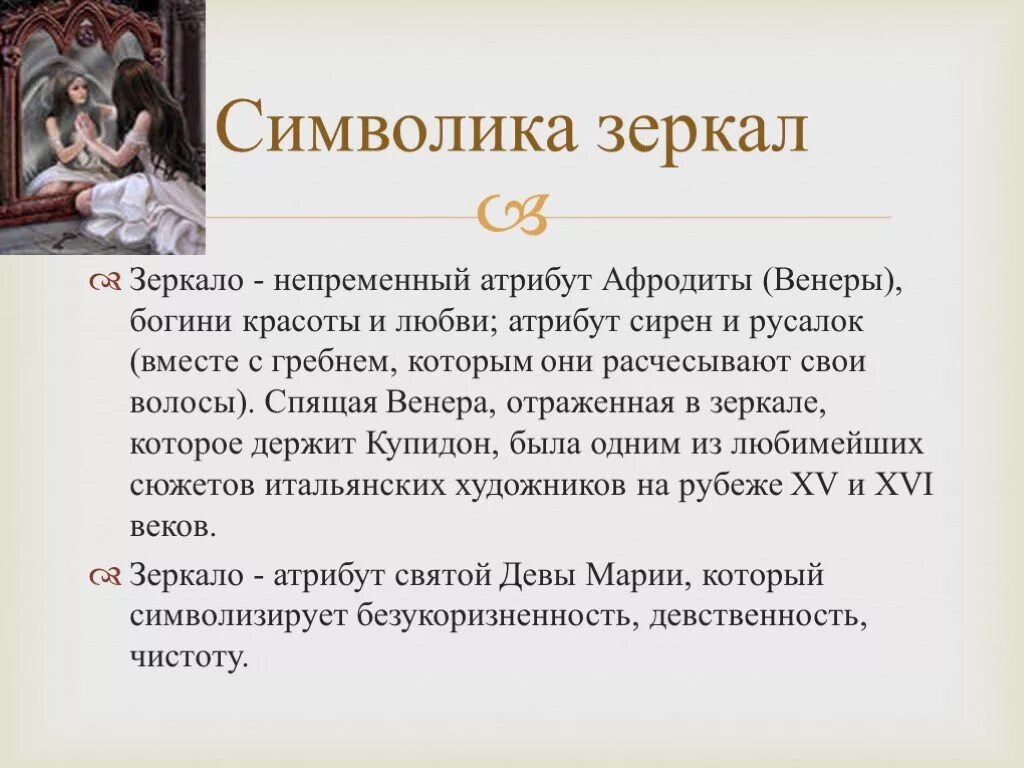 Символика зеркал

Зеркало - непременный атрибут Афродиты (Венеры), богини красоты и любви; атрибут сирен и русалок (вместе с гребнем, которым они расчесывают свои волосы). Спящая Венера, отраженная в зеркале, которое держит Купидон, была одним из любимейших сюжетов итальянских художников на рубеже XV и XVI веков.

Зеркало - атрибут святой Девы Марии, который символизирует безукоризненность, девственность, чистоту.